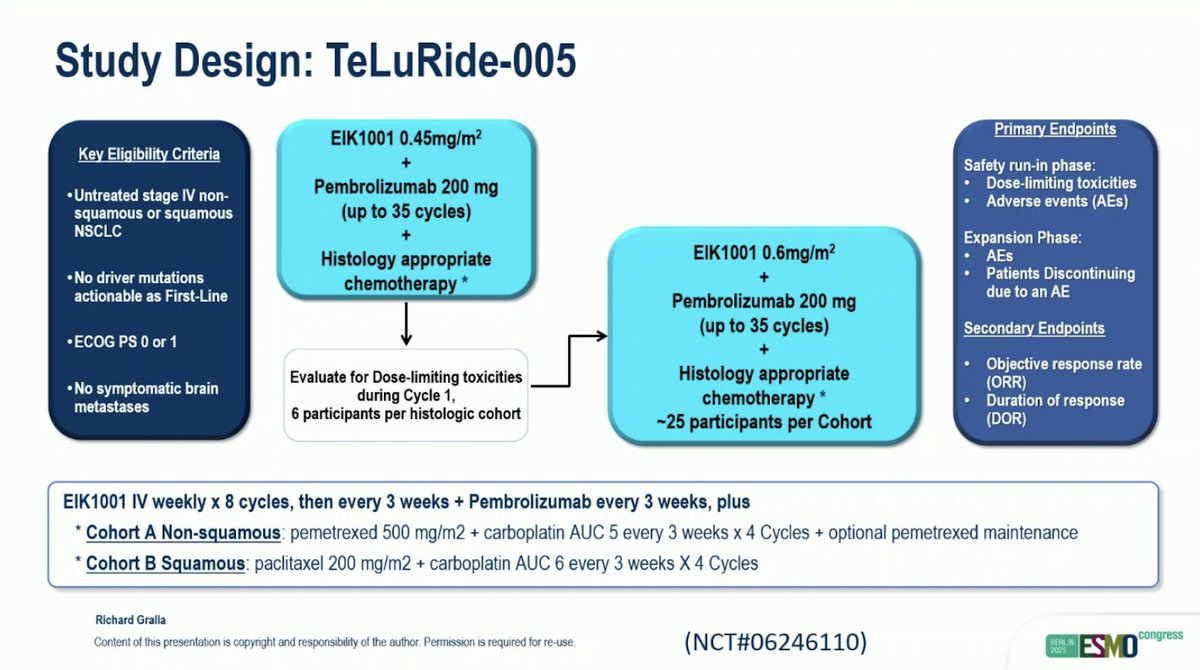 Study Design: TeLuRide-005

Key Eligibility Criteria

• Untreated stage IV non-squamous or squamous NSCLC

• No driver mutations actionable as First-Line

• ECOG PS 0 or 1

• No symptomatic brain metastases

EIK1001 0.45mg/m$^2$
+
Pembrolizumab 200 mg
(up to 35 cycles)
+
Histology appropriate chemotherapy *

Evaluate for Dose-limiting toxicities during Cycle 1, 6 participants per histologic cohort

EIK1001 0.6mg/m$^2$
+
Pembrolizumab 200 mg
(up to 35 cycles)
+
Histology appropriate chemotherapy *
~25 participants per Cohort

Primary Endpoints

Safety run-in phase:
• Dose-limiting toxicities
• Adverse events (AEs)

Expansion Phase:
• AEs
• Patients Discontinuing due to an AE

Secondary Endpoints

• Objective response rate (ORR)
• Duration of response (DOR)

EIK1001 IV weekly x 8 cycles, then every 3 weeks + Pembrolizumab every 3 weeks, plus
* Cohort A Non-squamous: pemetrexed 500 mg/m2 + carboplatin AUC 5 every 3 weeks x 4 Cycles + optional pemetrexed maintenance
* Cohort B Squamous: paclitaxel 200 mg/m2 + carboplatin AUC 6 every 3 weeks X 4 Cycles

Richard Gralla
Content of this presentation is copyright and responsibility of the author. Permission is required for re-use.

(NCT#06246110)

BERLIN 2025 ESMO congress